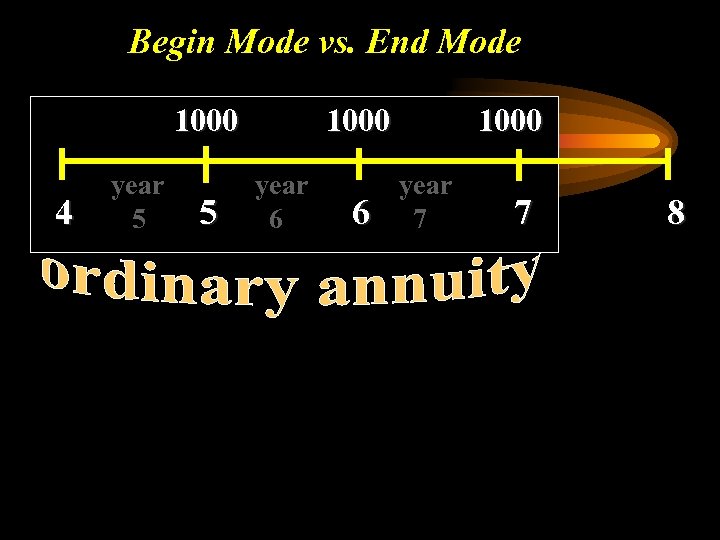 Begin Mode vs. End Mode

1000 1000 1000

4 year 5 5 year 6 6 year 7 7 8

ordinary annuity